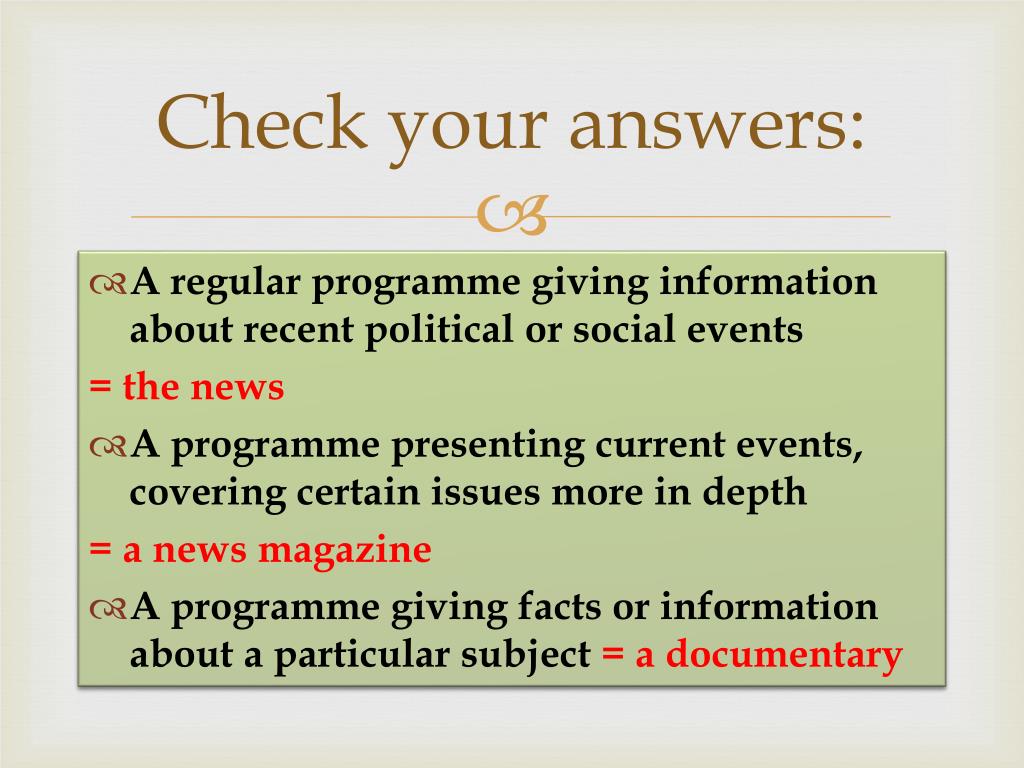 Check your answers:

A regular programme giving information about recent political or social events

= the news

A programme presenting current events, covering certain issues more in depth

= a news magazine

A programme giving facts or information about a particular subject = a documentary